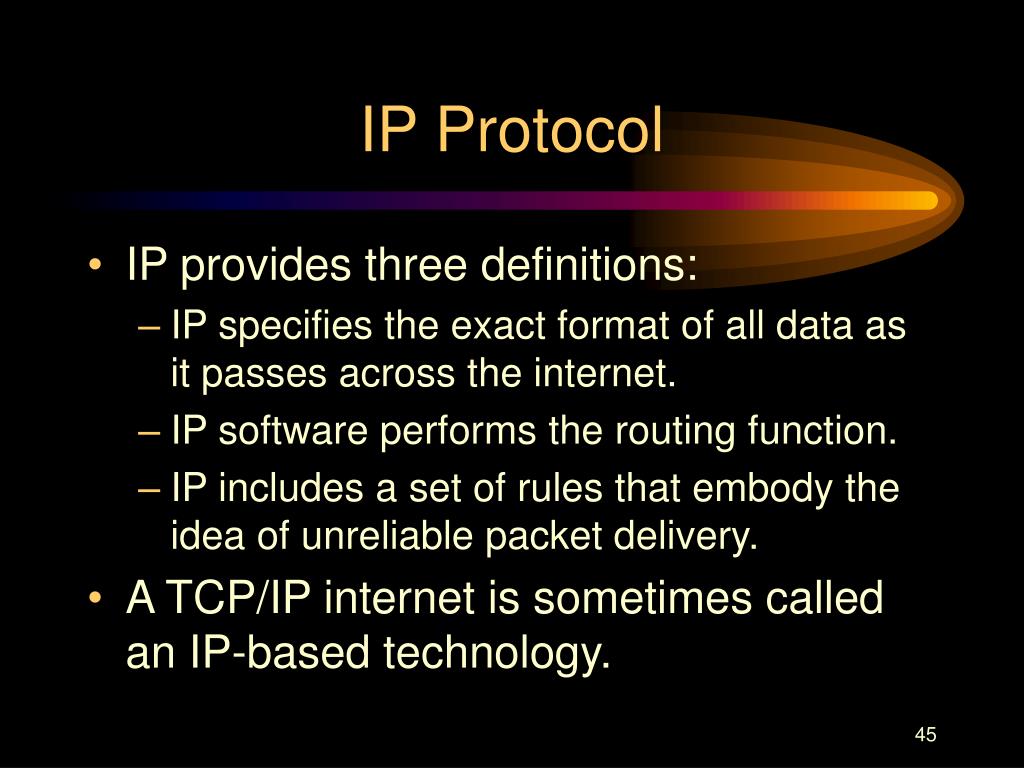 IP Protocol

• IP provides three definitions:
– IP specifies the exact format of all data as it passes across the internet.
– IP software performs the routing function.
– IP includes a set of rules that embody the idea of unreliable packet delivery.
• A TCP/IP internet is sometimes called an IP-based technology.

45